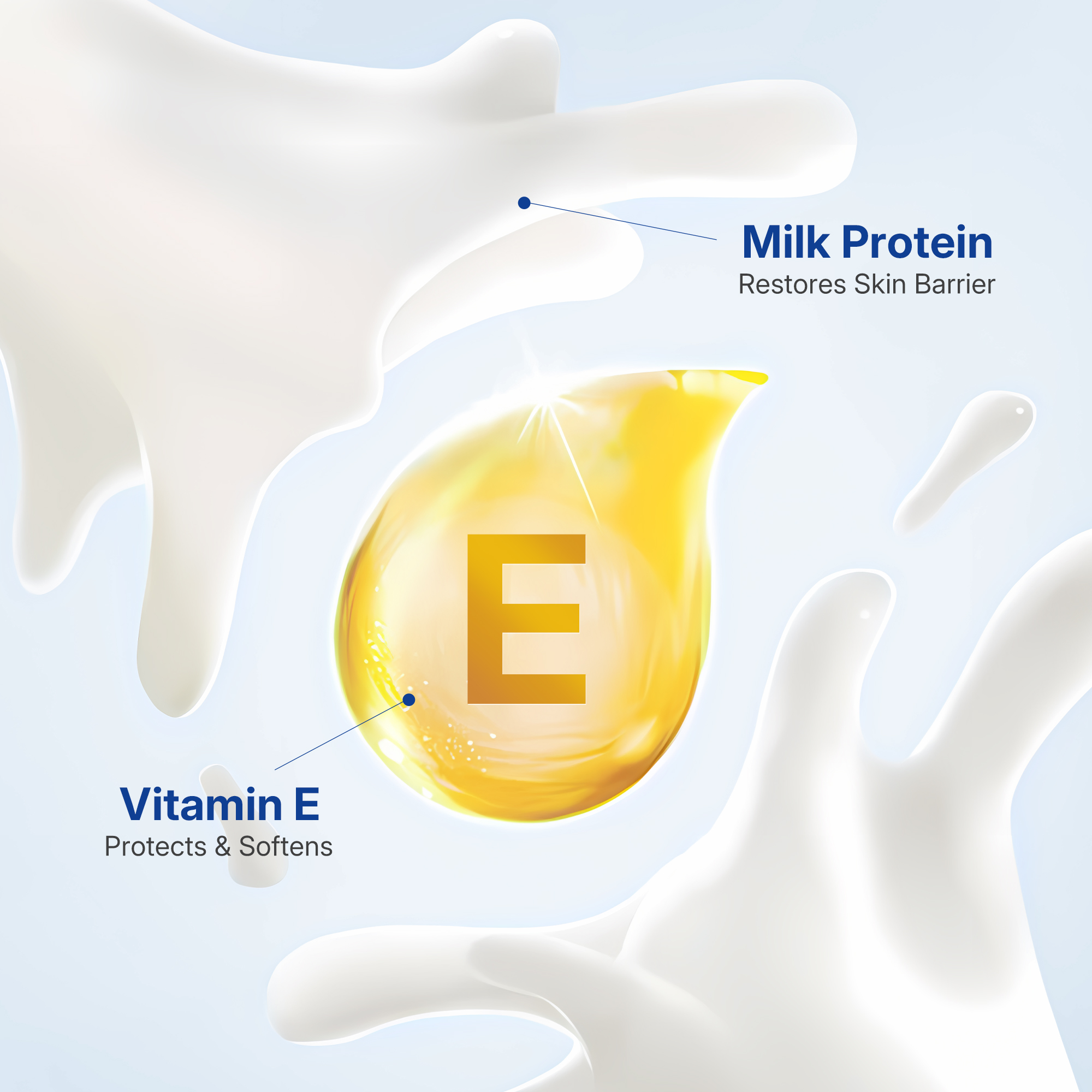 Milk Protein
Restores Skin Barrier

E

Vitamin E
Protects & Softens